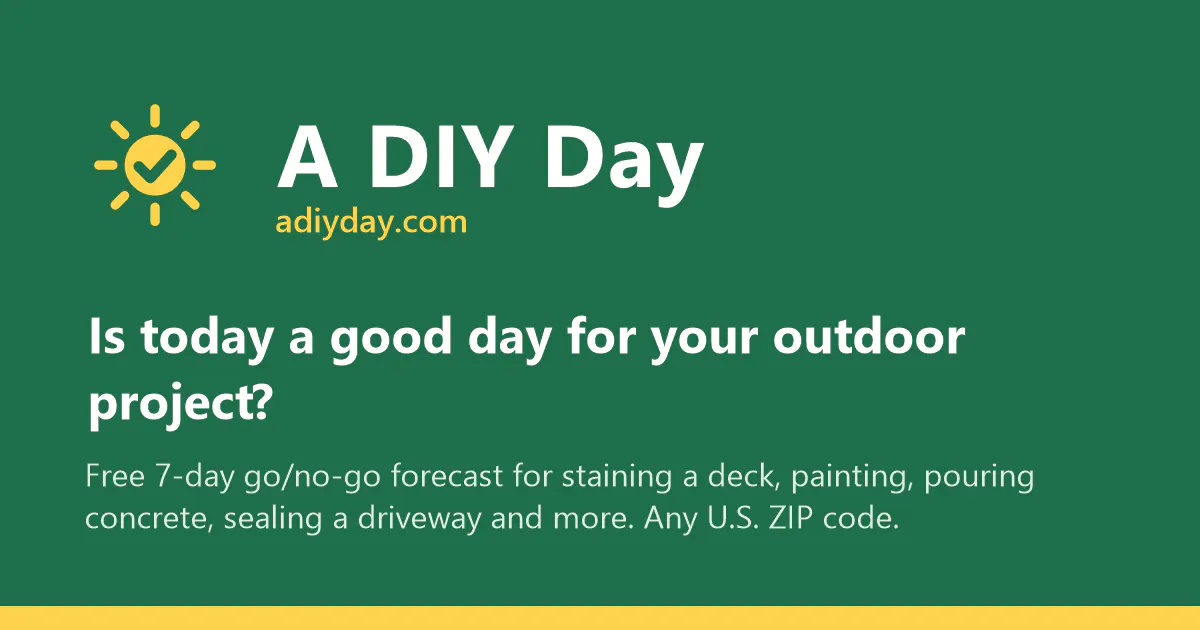 A DIY Day
adiyday.com

Is today a good day for your outdoor project?

Free 7-day go/no-go forecast for staining a deck, painting, pouring concrete, sealing a driveway and more. Any U.S. ZIP code.